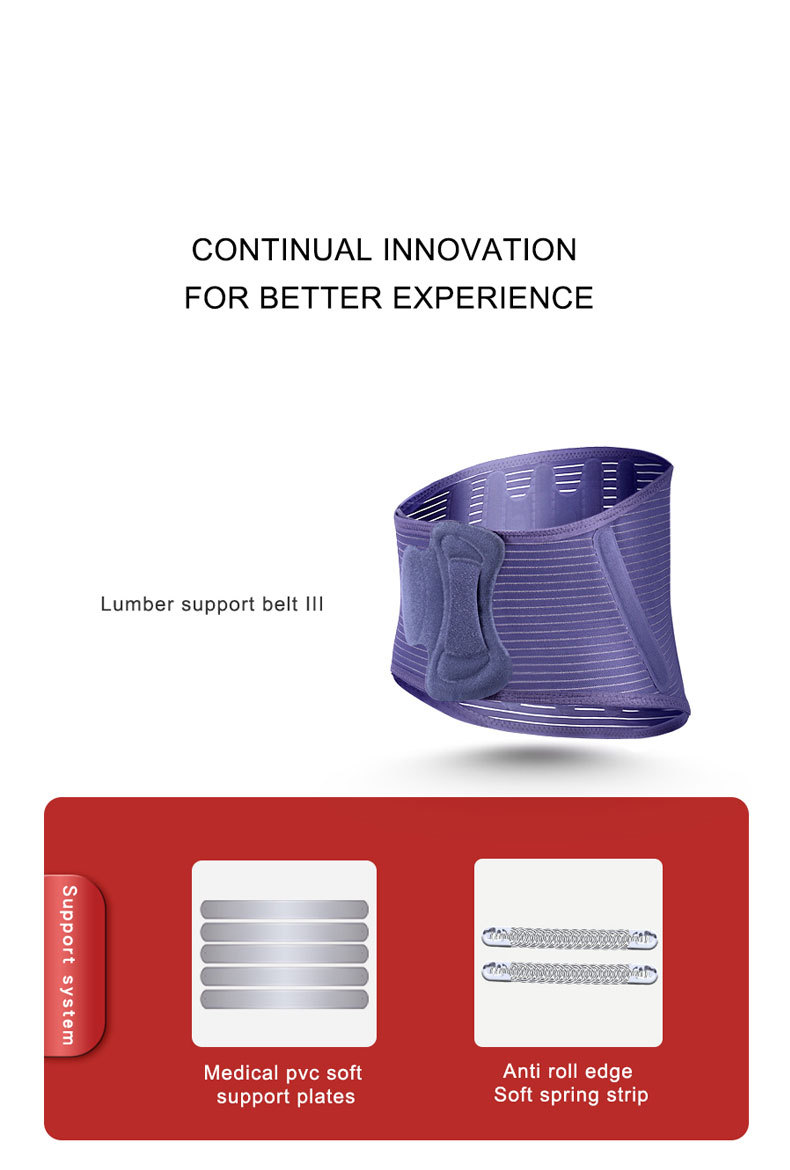 CONTINUAL INNOVATION
FOR BETTER EXPERIENCE

Lumber support belt III

Support system

Medical pvc soft support plates

Anti roll edge
Soft spring strip